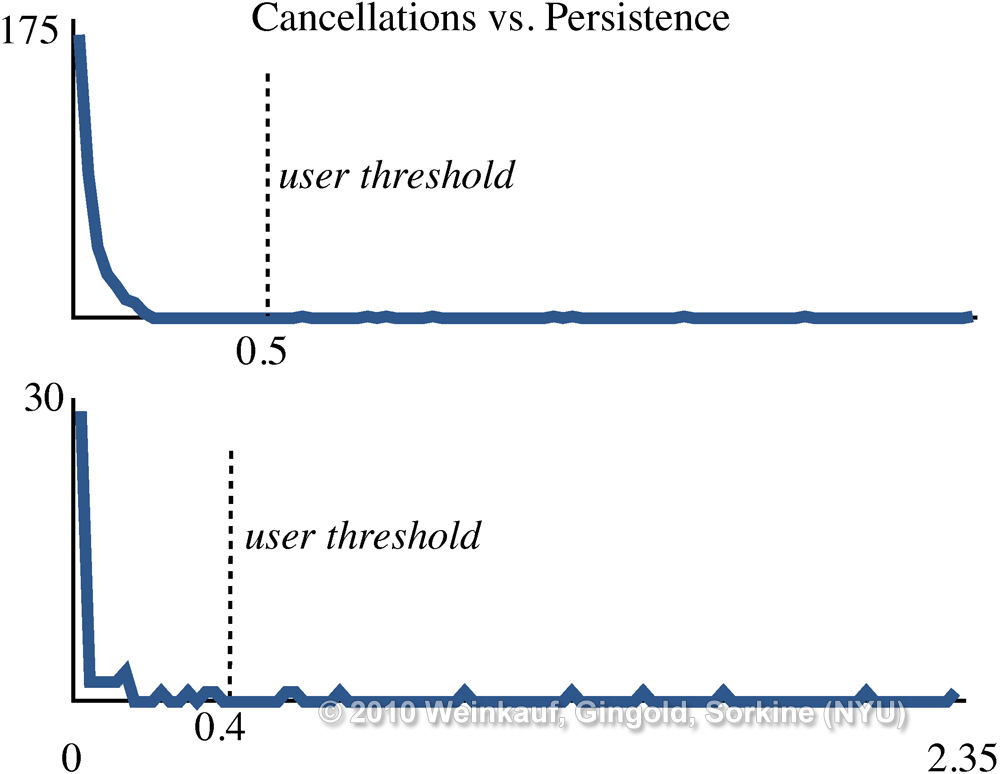 Cancellations vs. Persistence

175

user threshold

0.5

30

user threshold

0.4

© 2010 Weinkauf, Gingold, Sorkine (NYU)

0

2.35